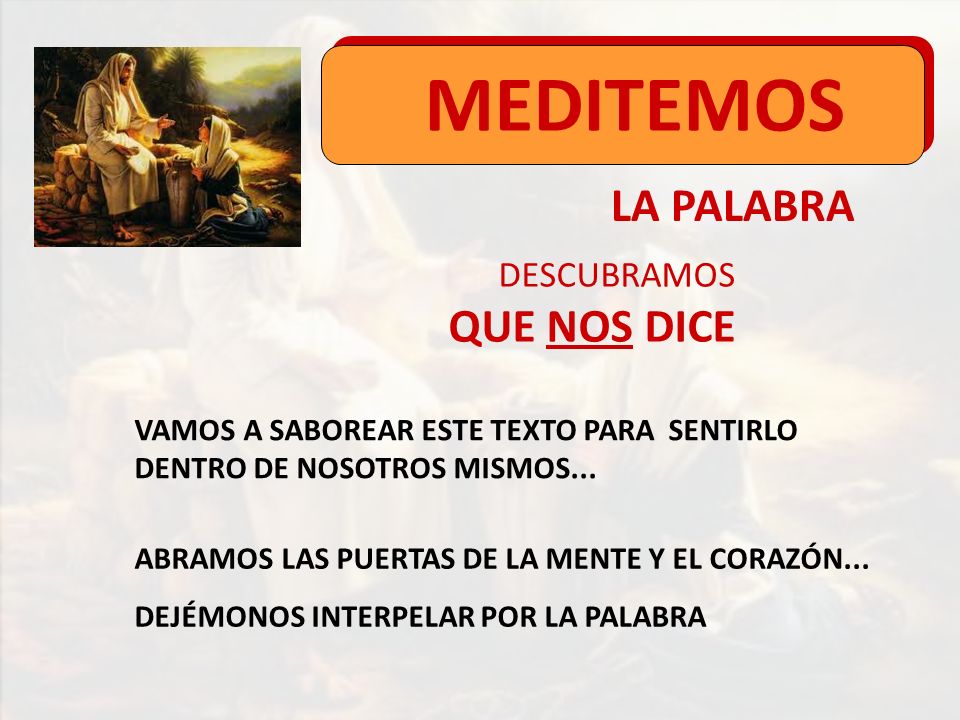 MEDITEMOS

LA PALABRA

DESCUBRAMOS

QUE NOS DICE

VAMOS A SABOREAR ESTE TEXTO PARA SENTIRLO DENTRO DE NOSOTROS MISMOS...

ABRAMOS LAS PUERTAS DE LA MENTE Y EL CORAZÓN...

DEJÉMONOS INTERPELAR POR LA PALABRA